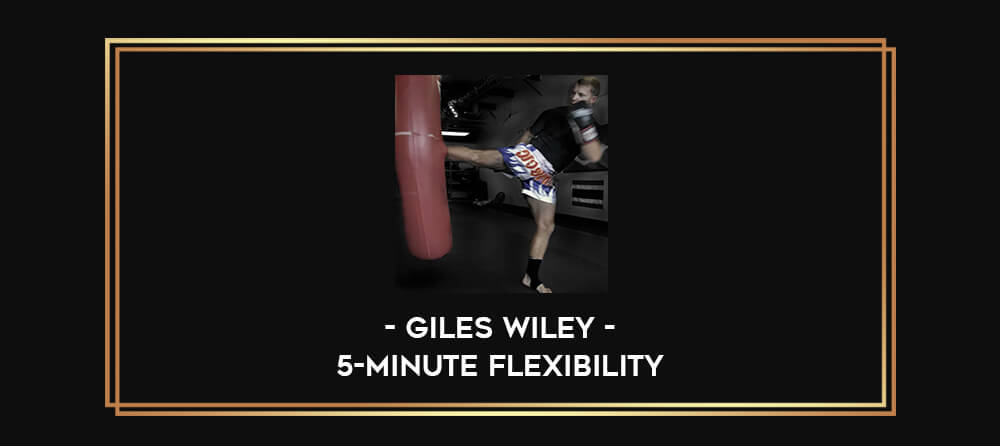 - GILES WILEY -
5-MINUTE FLEXIBILITY